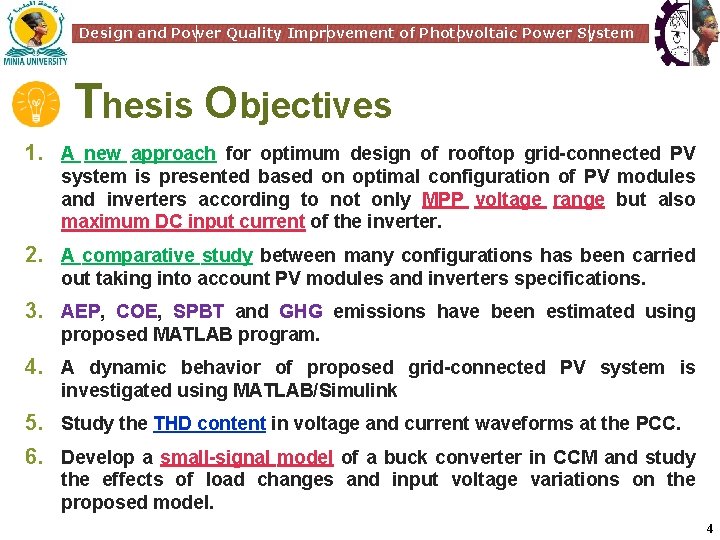 جامعة المنيا
MINIA UNIVERSITY

Design and Power Quality Improvement of Photovoltaic Power System

Thesis Objectives

1. A new approach for optimum design of rooftop grid-connected PV system is presented based on optimal configuration of PV modules and inverters according to not only MPP voltage range but also maximum DC input current of the inverter.

2. A comparative study between many configurations has been carried out taking into account PV modules and inverters specifications.

3. AEP, COE, SPBT and GHG emissions have been estimated using proposed MATLAB program.

4. A dynamic behavior of proposed grid-connected PV system is investigated using MATLAB/Simulink

5. Study the THD content in voltage and current waveforms at the PCC.

6. Develop a small-signal model of a buck converter in CCM and study the effects of load changes and input voltage variations on the proposed model.

4